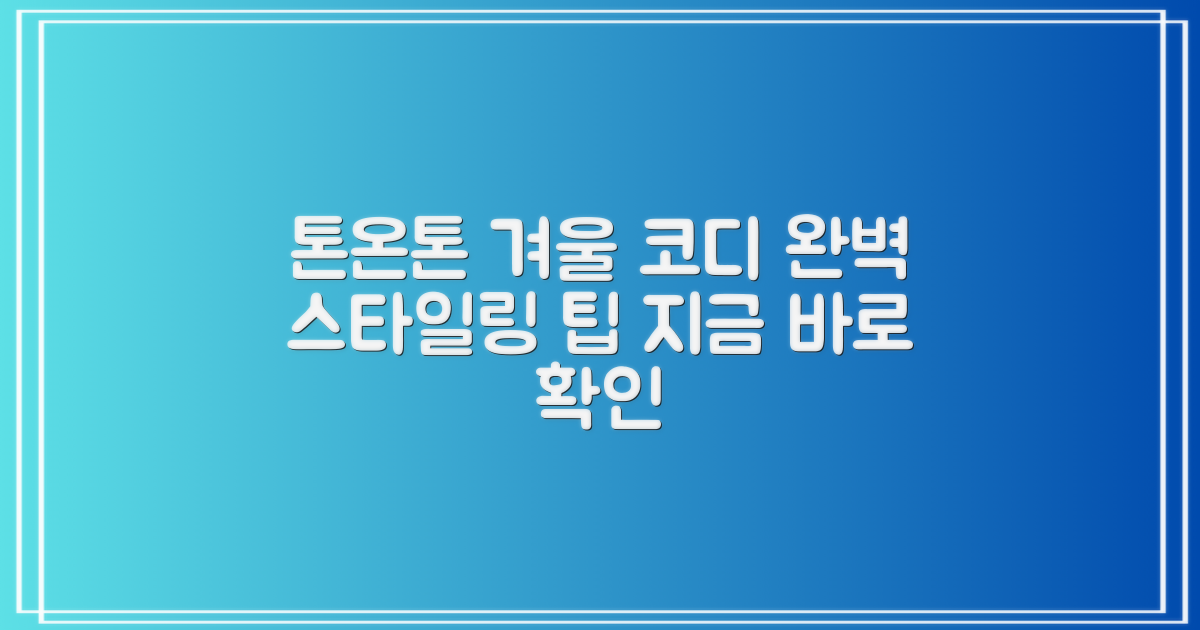 톤온톤 겨울 코디 완벽 스타일링 팁 지금 바로 확인